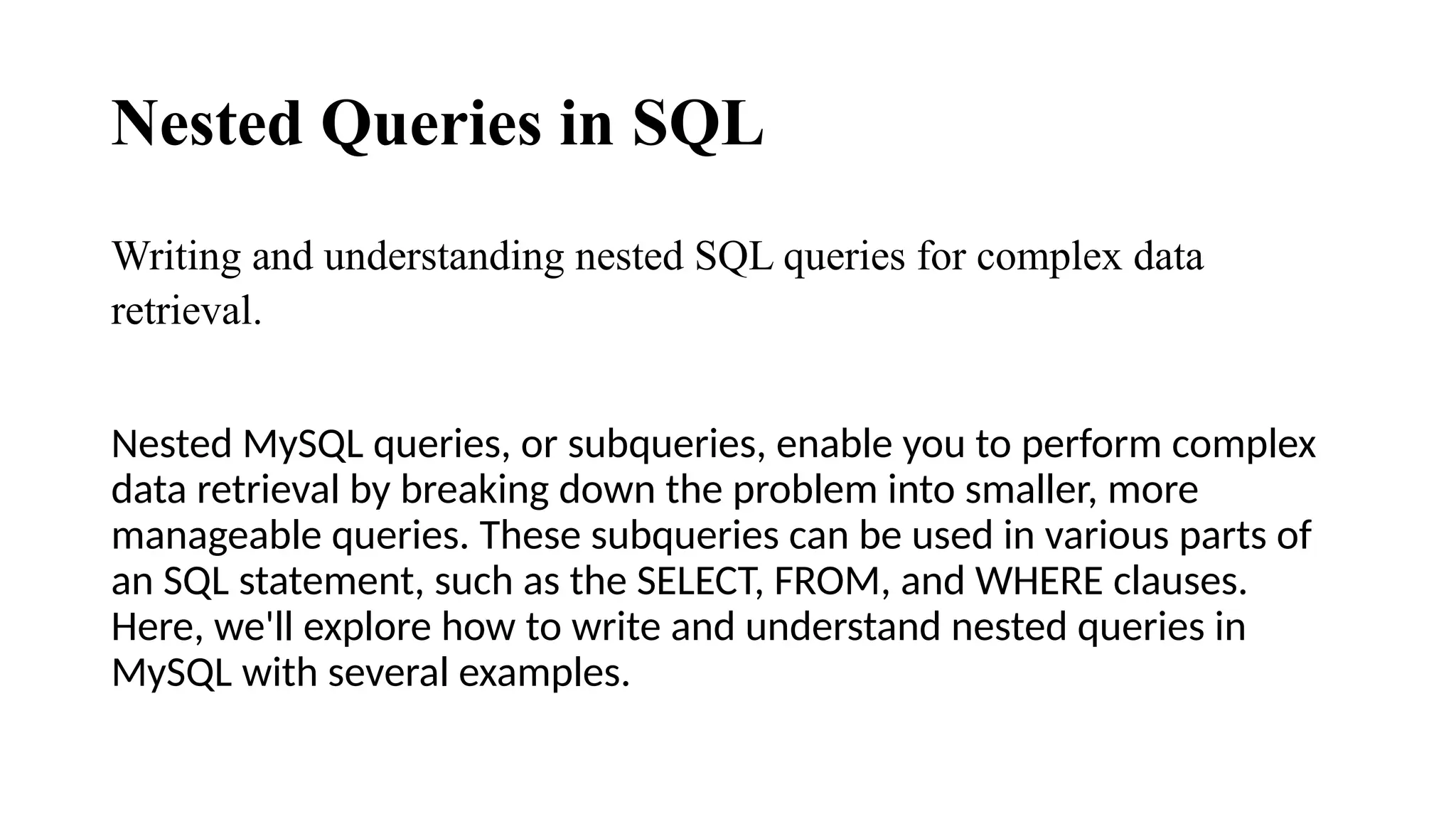 Nested Queries in SQL

Writing and understanding nested SQL queries for complex data retrieval.

Nested MySQL queries, or subqueries, enable you to perform complex data retrieval by breaking down the problem into smaller, more manageable queries. These subqueries can be used in various parts of an SQL statement, such as the SELECT, FROM, and WHERE clauses. Here, we'll explore how to write and understand nested queries in MySQL with several examples.